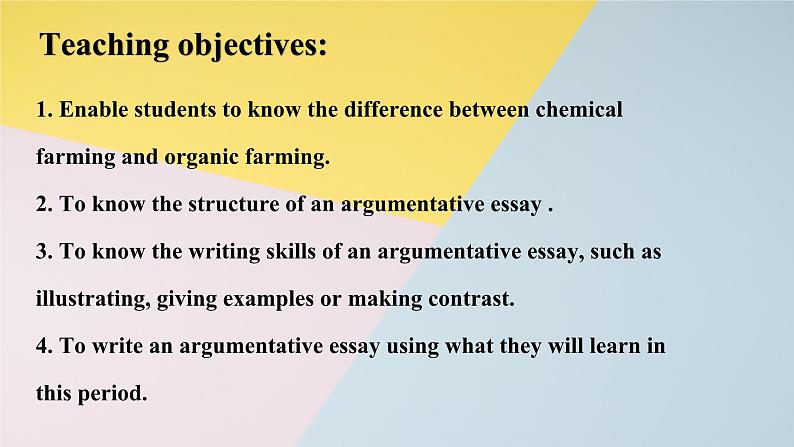 Teaching objectives:

1. Enable students to know the difference between chemical farming and organic farming.

2. To know the structure of an argumentative essay .

3. To know the writing skills of an argumentative essay, such as illustrating, giving examples or making contrast.

4. To write an argumentative essay using what they will learn in this period.